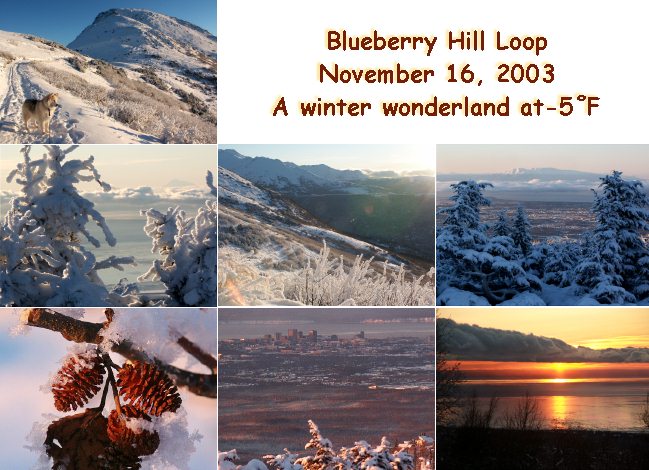 Blueberry Hill Loop
November 16, 2003
A winter wonderland at-5°F